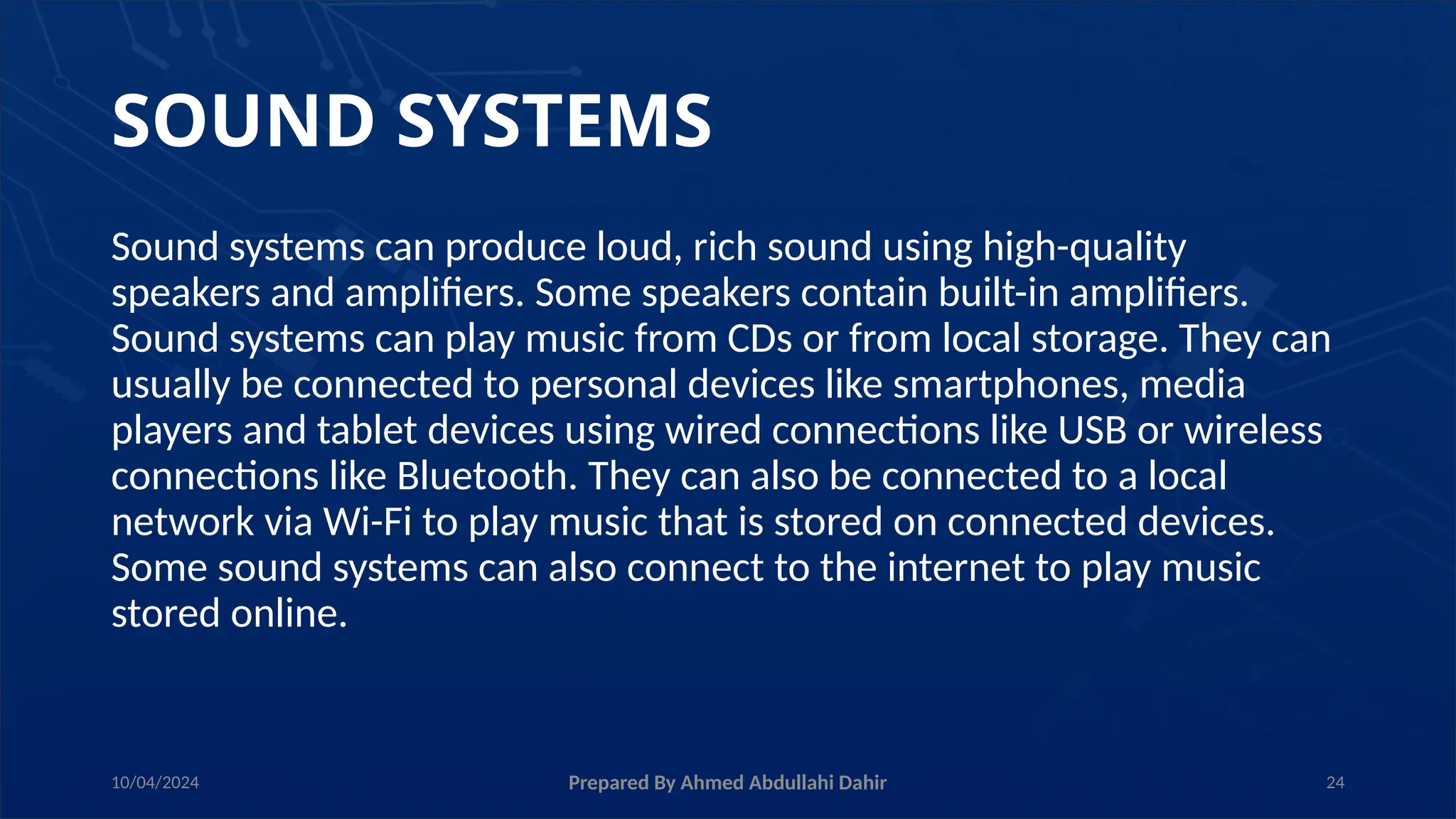 SOUND SYSTEMS

Sound systems can produce loud, rich sound using high-quality speakers and amplifiers. Some speakers contain built-in amplifiers. Sound systems can play music from CDs or from local storage. They can usually be connected to personal devices like smartphones, media players and tablet devices using wired connections like USB or wireless connections like Bluetooth. They can also be connected to a local network via Wi-Fi to play music that is stored on connected devices. Some sound systems can also connect to the internet to play music stored online.

10/04/2024

Prepared By Ahmed Abdullahi Dahir

24